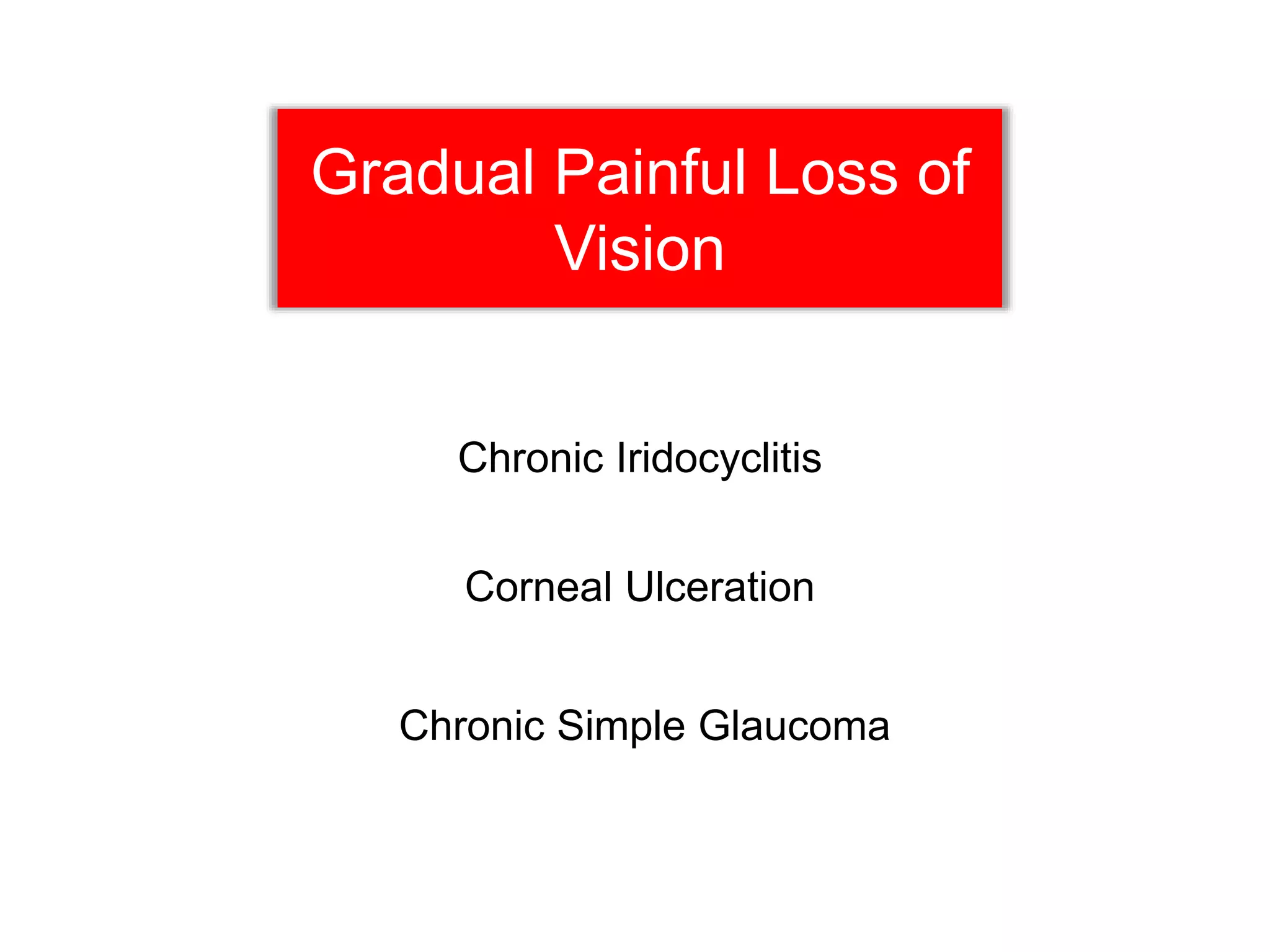 Gradual Painful Loss of Vision

Chronic Iridocyclitis

Corneal Ulceration

Chronic Simple Glaucoma